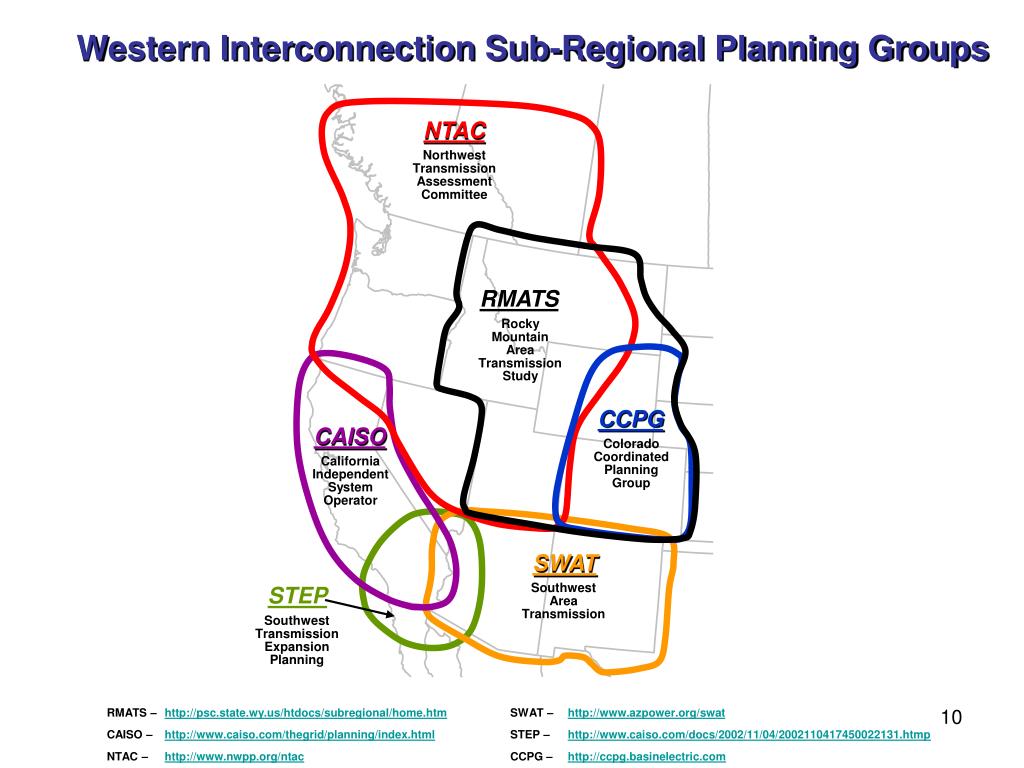 Western Interconnection Sub-Regional Planning Groups

NTAC
Northwest Transmission Assessment Committee

RMATS
Rocky Mountain Area Transmission Study

CCPG
Colorado Coordinated Planning Group

CAISO
California Independent System Operator

SWAT
Southwest Area Transmission

STEP
Southwest Transmission Expansion Planning

RMATS – http://psc.state.wy.us/htdocs/subregional/home.htm
CAISO – http://www.caiso.com/thegrid/planning/index.html
NTAC – http://www.nwpp.org/ntac

SWAT – http://www.azpower.org/swat
STEP – http://www.caiso.com/docs/2002/11/04/2002110417450022131.htmp
CCPG – http://ccpg.basinelectric.com

10